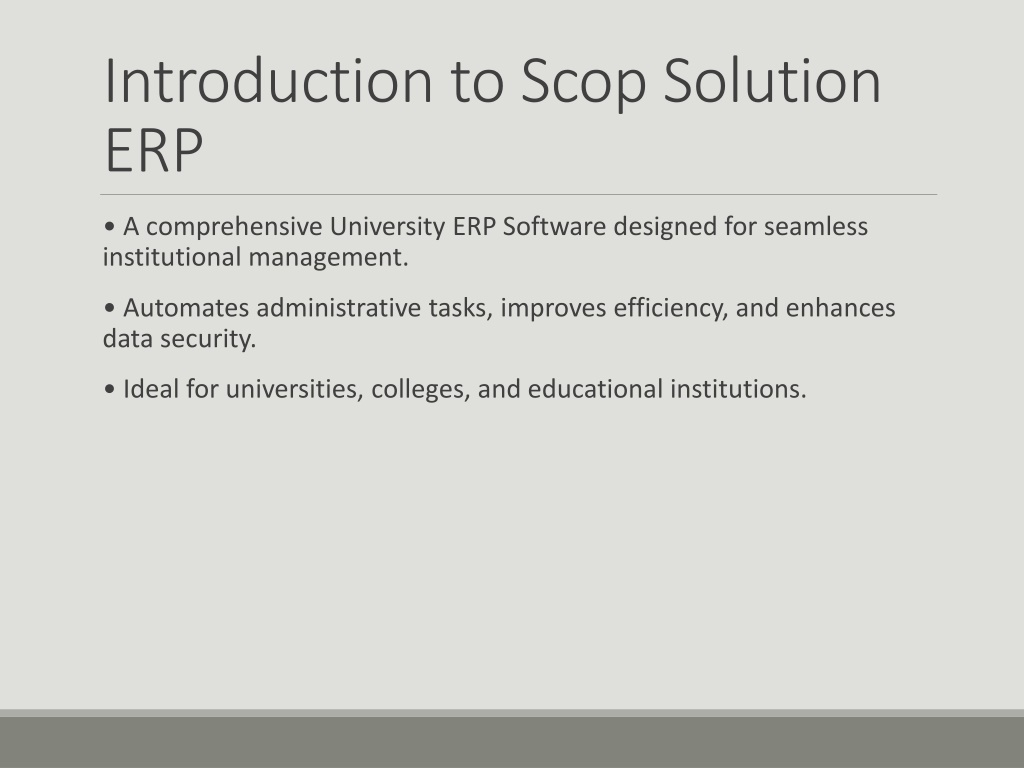 Introduction to Scop Solution ERP

• A comprehensive University ERP Software designed for seamless institutional management.

• Automates administrative tasks, improves efficiency, and enhances data security.

• Ideal for universities, colleges, and educational institutions.